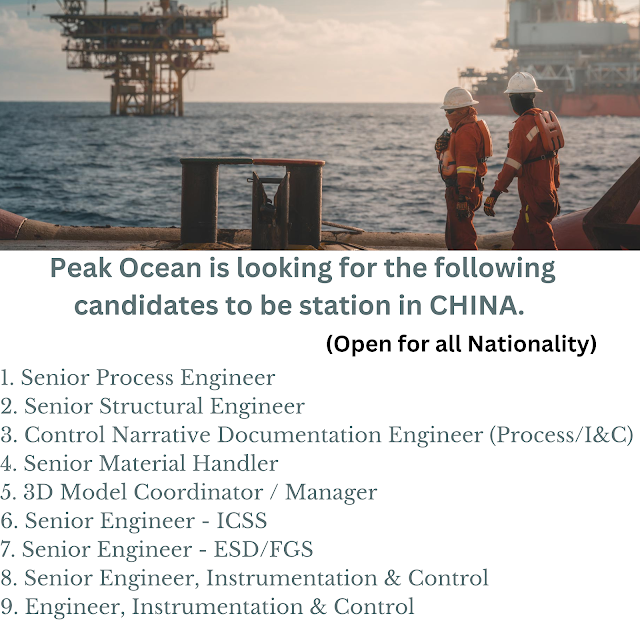 Peak Ocean is looking for the following candidates to be station in CHINA.

(Open for all Nationality)

1. Senior Process Engineer
2. Senior Structural Engineer
3. Control Narrative Documentation Engineer (Process/I&C)
4. Senior Material Handler
5. 3D Model Coordinator / Manager
6. Senior Engineer - ICSS
7. Senior Engineer - ESD/FGS
8. Senior Engineer, Instrumentation & Control
9. Engineer, Instrumentation & Control